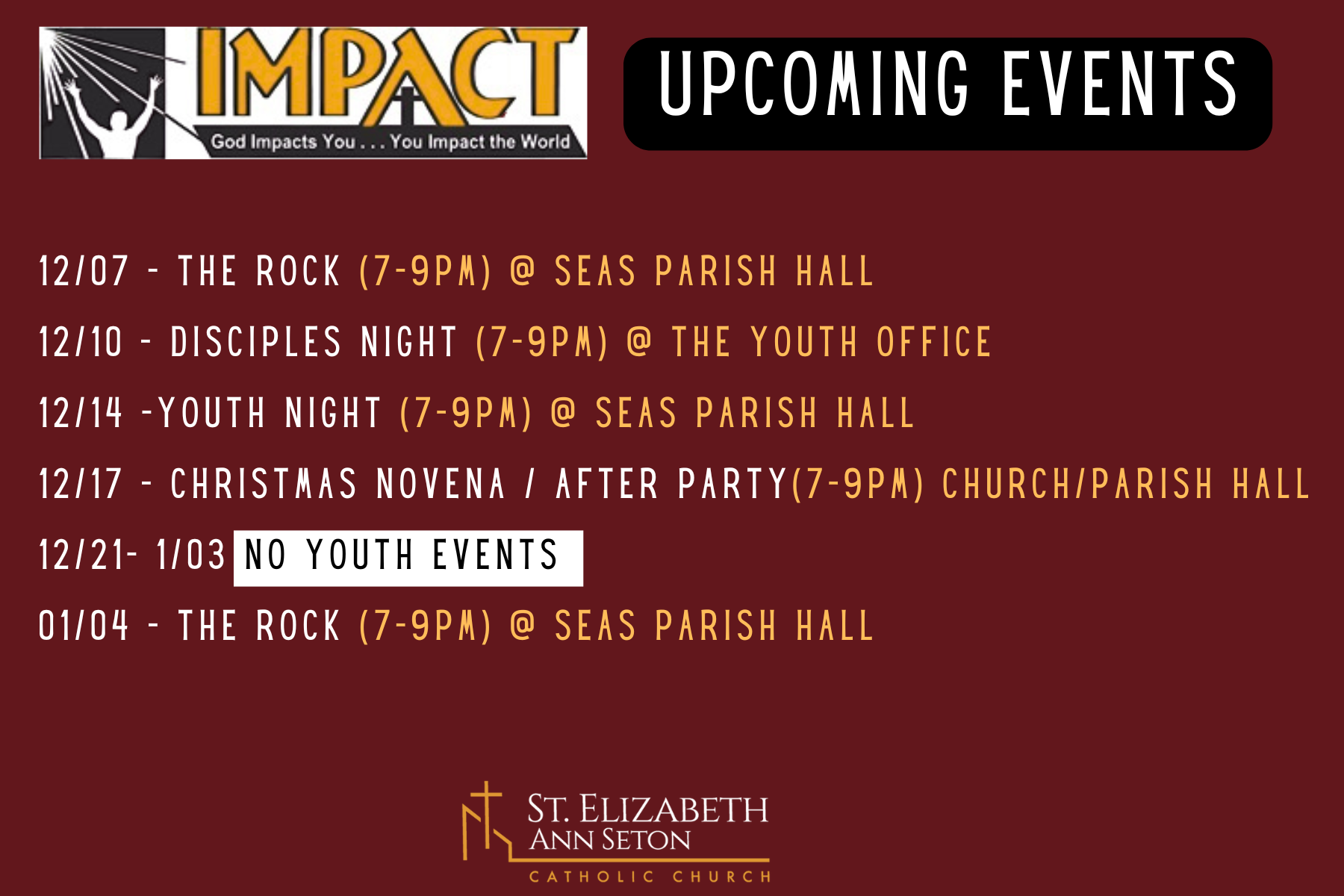 IMPACT
God Impacts You . . . You Impact the World

UPCOMING EVENTS

12/07 - THE ROCK (7-9PM) @ SEAS PARISH HALL

12/10 - DISCIPLES NIGHT (7-9PM) @ THE YOUTH OFFICE

12/14 -YOUTH NIGHT (7-9PM) @ SEAS PARISH HALL

12/17 - CHRISTMAS NOVENA / AFTER PARTY(7-9PM) CHURCH/PARISH HALL

12/21- 1/03 NO YOUTH EVENTS

01/04 - THE ROCK (7-9PM) @ SEAS PARISH HALL

ST. ELIZABETH ANN SETON
CATHOLIC CHURCH